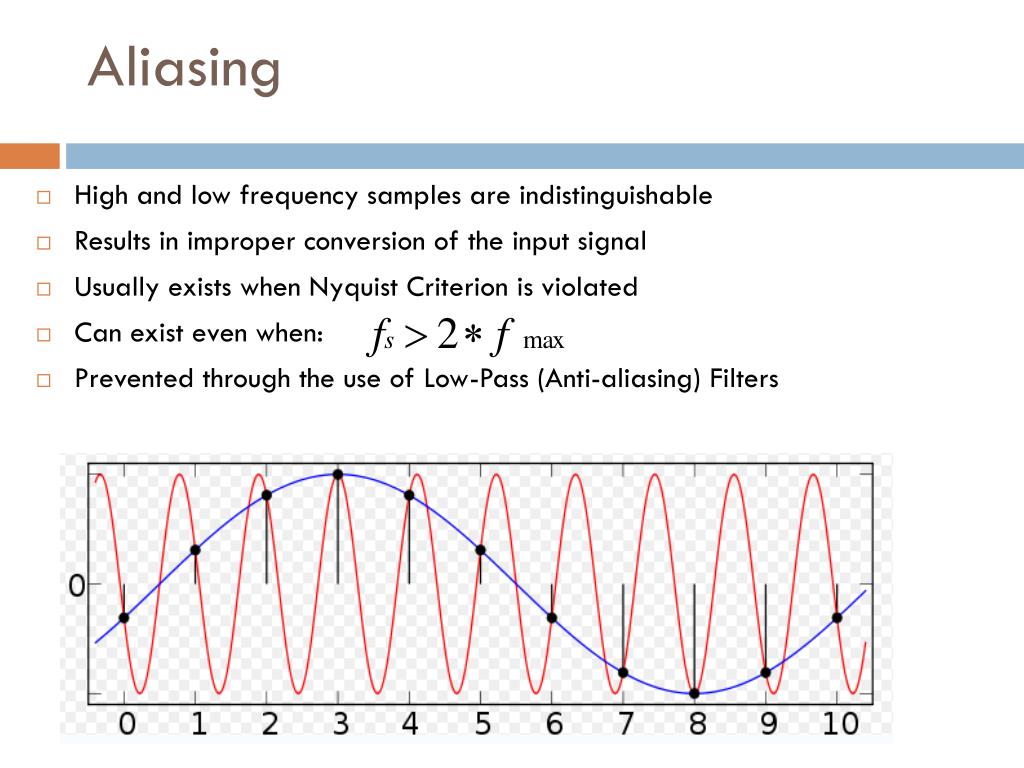 Aliasing

□ High and low frequency samples are indistinguishable
□ Results in improper conversion of the input signal
□ Usually exists when Nyquist Criterion is violated
□ Can exist even when: $f_s > 2 * f_{\max}$
□ Prevented through the use of Low-Pass (Anti-aliasing) Filters

0
0 1 2 3 4 5 6 7 8 9 10